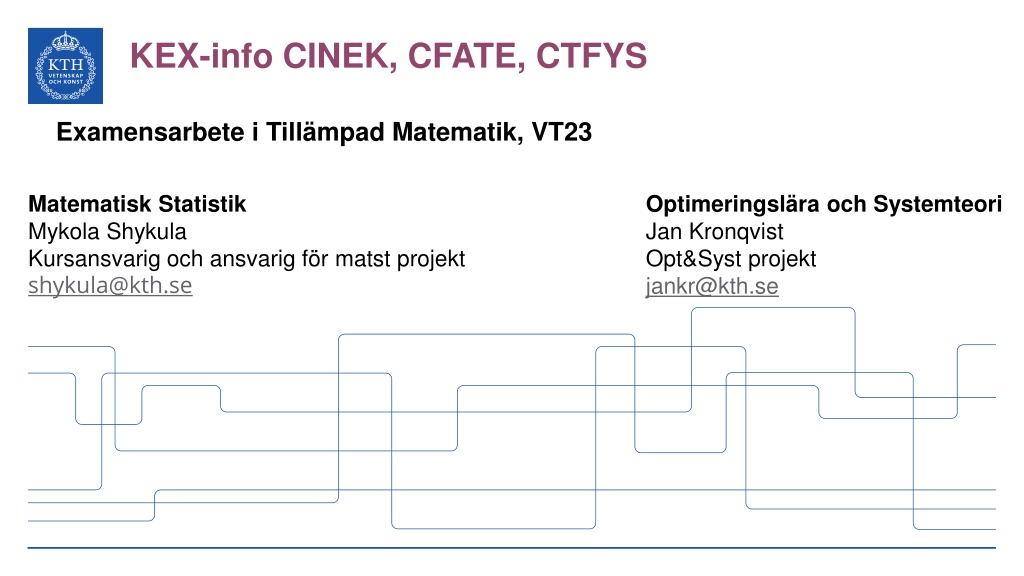 KTH VETENSKAP OCH KONST

KEX-info CINEK, CFATE, CTFYS

Examensarbete i Tillämpad Matematik, VT23

Matematisk Statistik
Mykola Shykula
Kursansvarig och ansvarig för matst projekt
shykula@kth.se

Optimeringslära och Systemteori
Jan Kronqvist
Opt&Syst projekt
jankr@kth.se